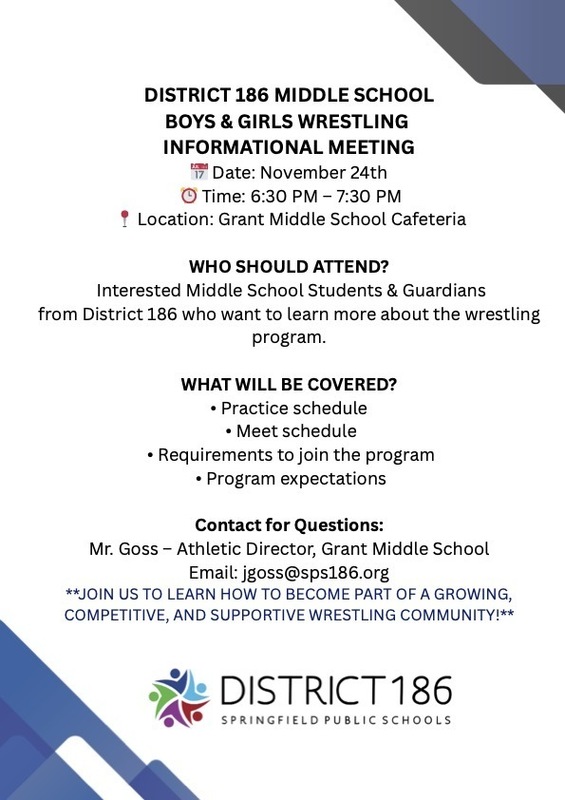 DISTRICT 186 MIDDLE SCHOOL
BOYS & GIRLS WRESTLING
INFORMATIONAL MEETING
📅 Date: November 24th
⏰ Time: 6:30 PM – 7:30 PM
📍 Location: Grant Middle School Cafeteria

WHO SHOULD ATTEND?
Interested Middle School Students & Guardians from District 186 who want to learn more about the wrestling program.

WHAT WILL BE COVERED?
• Practice schedule
• Meet schedule
• Requirements to join the program
• Program expectations

Contact for Questions:
Mr. Goss – Athletic Director, Grant Middle School
Email: jgoss@sps186.org
**JOIN US TO LEARN HOW TO BECOME PART OF A GROWING, COMPETITIVE, AND SUPPORTIVE WRESTLING COMMUNITY!**

DISTRICT 186
SPRINGFIELD PUBLIC SCHOOLS